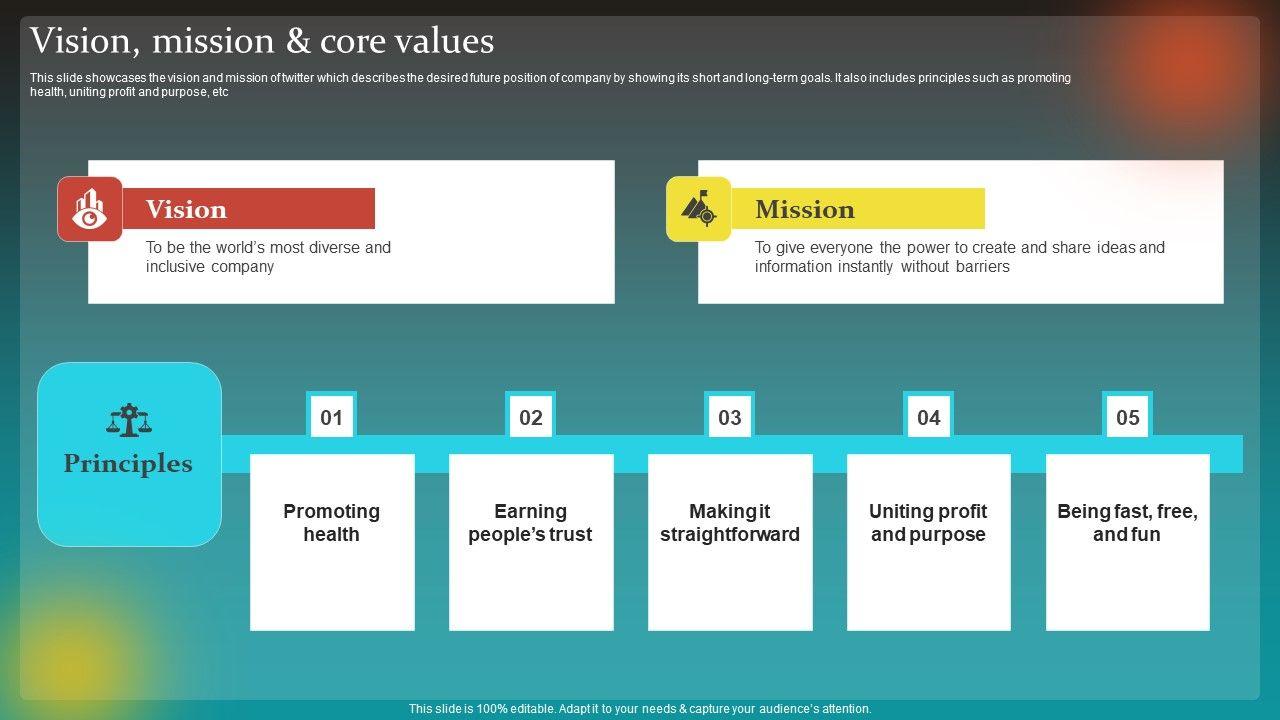 Vision, mission & core values

This slide showcases the vision and mission of twitter which describes the desired future position of company by showing its short and long-term goals. It also includes principles such as promoting health, uniting profit and purpose, etc

Vision

To be the world's most diverse and inclusive company

Mission

To give everyone the power to create and share ideas and information instantly without barriers

Principles

01

Promoting health

02

Earning people's trust

03

Making it straightforward

04

Uniting profit and purpose

05

Being fast, free, and fun

This slide is 100% editable. Adapt it to your needs & capture your audience's attention.